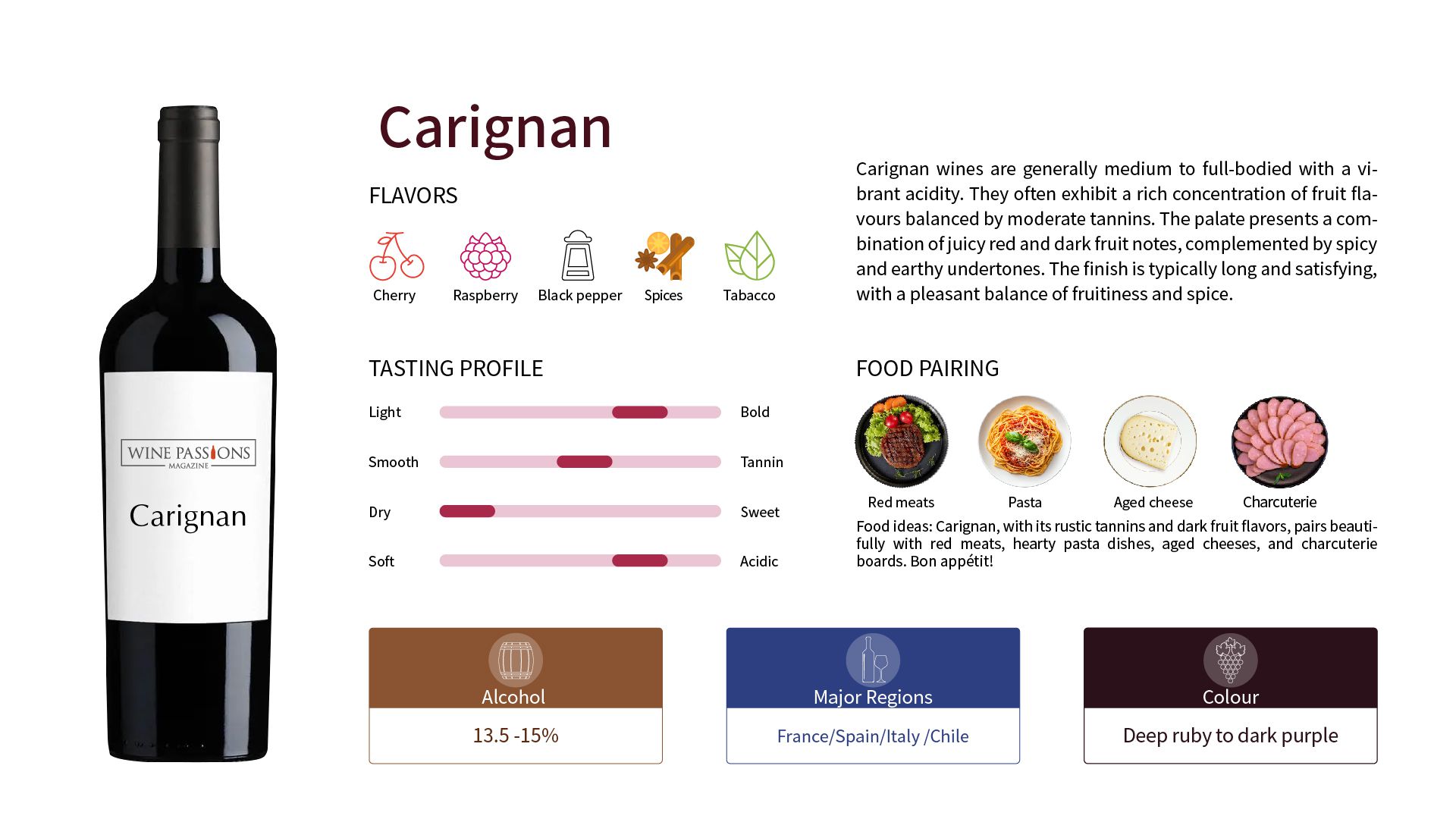 WINE PASSIONS
MAGAZINE
Carignan

Carignan

FLAVORS

Cherry
Raspberry
Black pepper
Spices
Tabacco

Carignan wines are generally medium to full-bodied with a vibrant acidity. They often exhibit a rich concentration of fruit flavours balanced by moderate tannins. The palate presents a combination of juicy red and dark fruit notes, complemented by spicy and earthy undertones. The finish is typically long and satisfying, with a pleasant balance of fruitiness and spice.

TASTING PROFILE

Light Bold
Smooth Tannin
Dry Sweet
Soft Acidic

FOOD PAIRING

Red meats
Pasta
Aged cheese
Charcuterie

Food ideas: Carignan, with its rustic tannins and dark fruit flavors, pairs beautifully with red meats, hearty pasta dishes, aged cheeses, and charcuterie boards. Bon appétit!

Alcohol
13.5 -15%

Major Regions
France/Spain/Italy /Chile

Colour
Deep ruby to dark purple